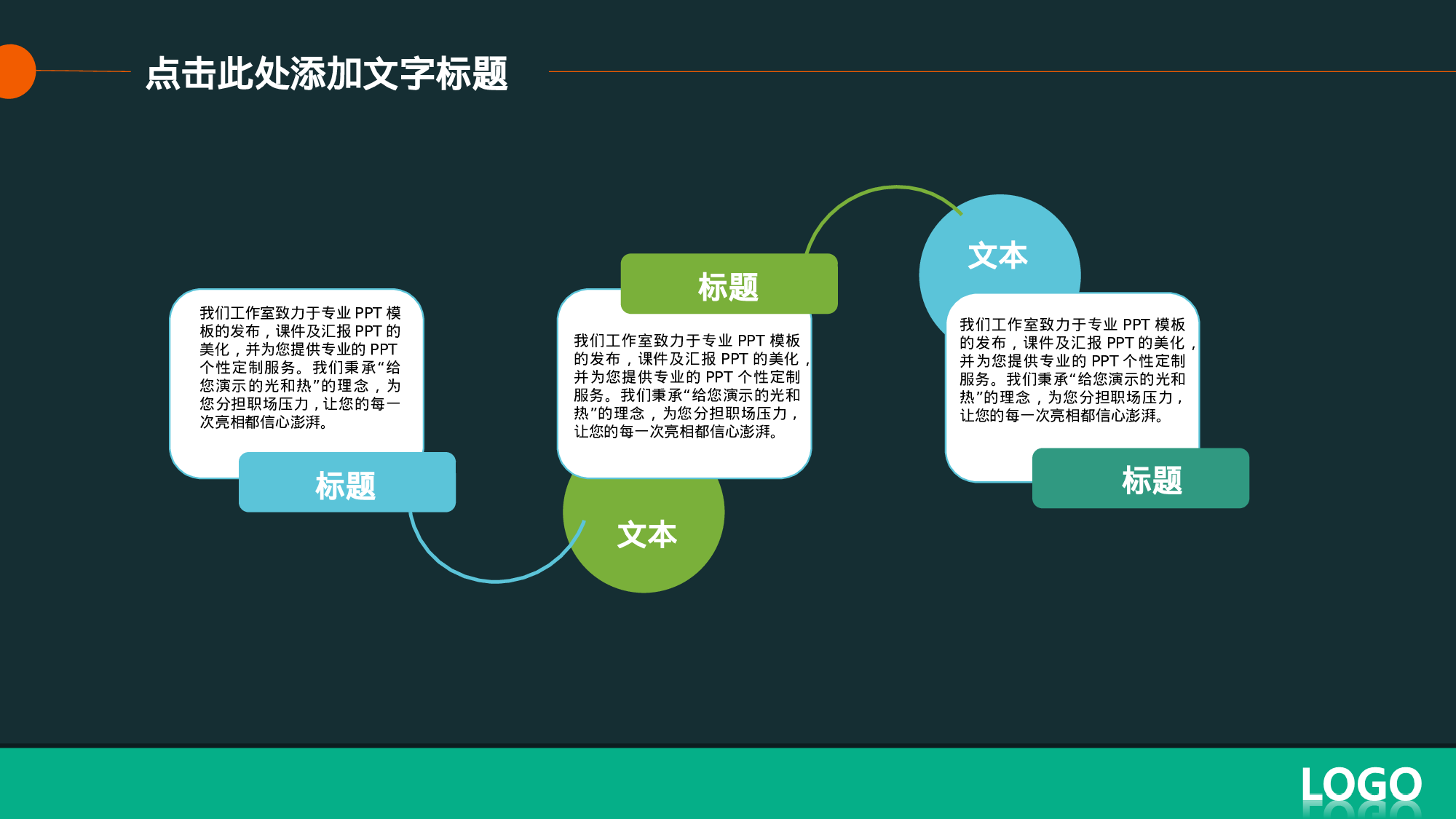 点击此处添加文字标题

我们工作室致力于专业 PPT 模板的发布，课件及汇报 PPT 的美化，并为您提供专业的 PPT 个性定制服务。我们秉承“给您演示的光和热”的理念，为您分担职场压力，让您的每一次亮相都信心澎湃。

标题

标题

我们工作室致力于专业 PPT 模板的发布，课件及汇报 PPT 的美化，并为您提供专业的 PPT 个性定制服务。我们秉承“给您演示的光和热”的理念，为您分担职场压力，让您的每一次亮相都信心澎湃。

文本

文本

我们工作室致力于专业 PPT 模板的发布，课件及汇报 PPT 的美化，并为您提供专业的 PPT 个性定制服务。我们秉承“给您演示的光和热”的理念，为您分担职场压力，让您的每一次亮相都信心澎湃。

标题

LOGO